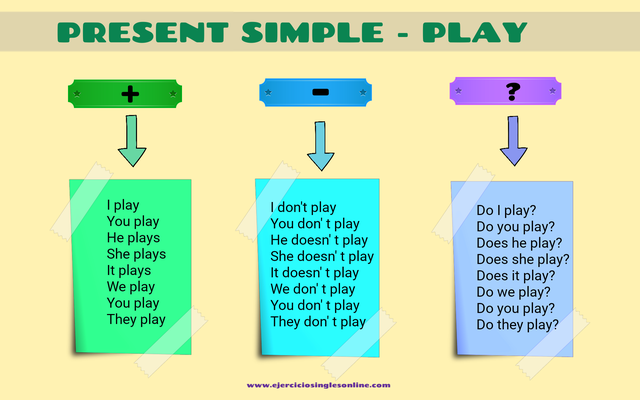 PRESENT SIMPLE - PLAY

+

I play
You play
He plays
She plays
It plays
We play
You play
They play

-

I don't play
You don' t play
He doesn' t play
She doesn' t play
It doesn' t play
We don' t play
You don' t play
They don' t play

?

Do I play?
Do you play?
Does he play?
Does she play?
Does it play?
Do we play?
Do you play?
Do they play?

www.ejerciciosinglesonline.com